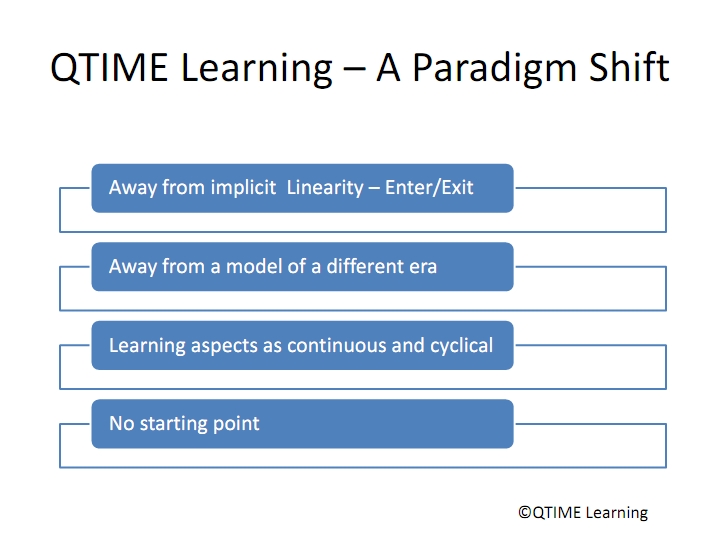 QTIME Learning – A Paradigm Shift

Away from implicit  Linearity – Enter/Exit

Away from a model of a different era

Learning aspects as continuous and cyclical

No starting point

©QTIME Learning